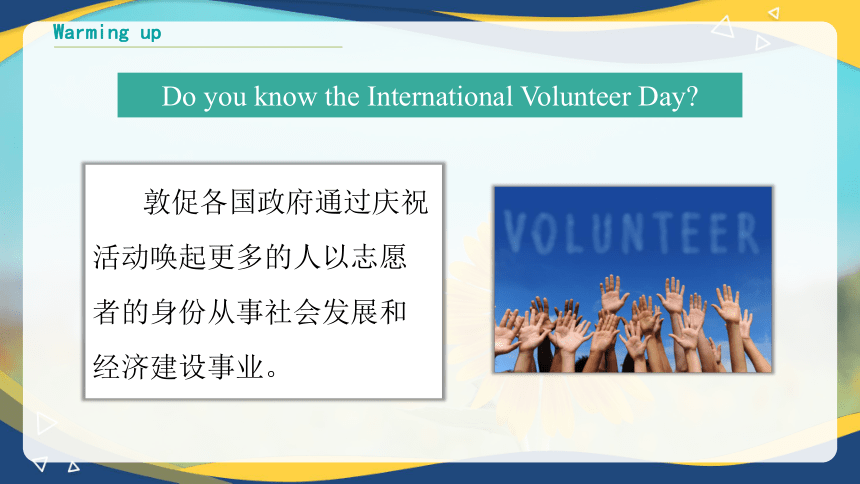 Warming up

Do you know the International Volunteer Day?

敦促各国政府通过庆祝活动唤起更多的人以志愿者的身份从事社会发展和经济建设事业。

VOLUNTEER